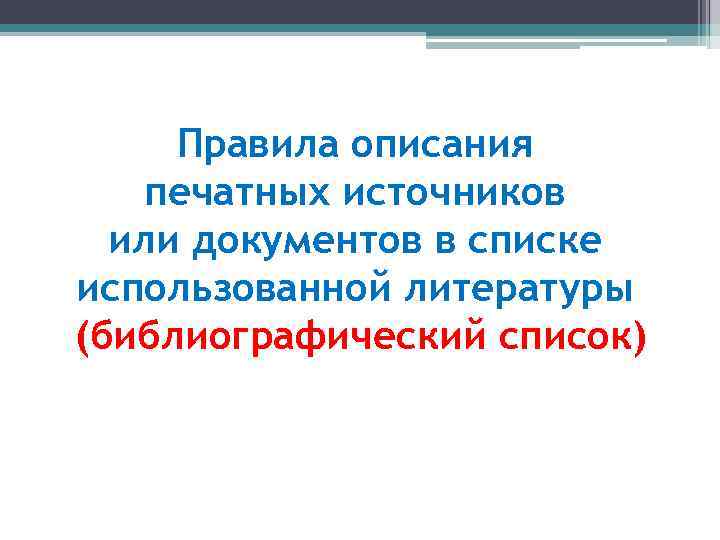 Правила описания печатных источников или документов в списке использованной литературы (библиографический список)